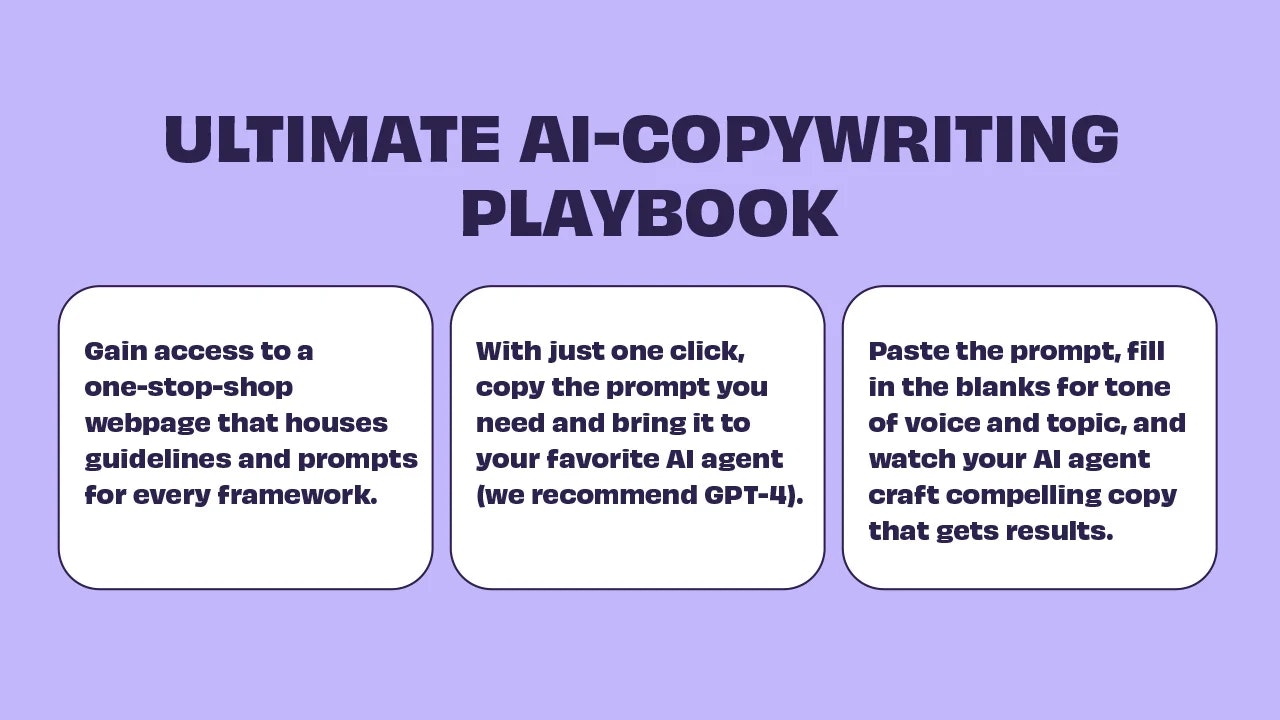 ULTIMATE AI-COPYWRITING PLAYBOOK

Gain access to a one-stop-shop webpage that houses guidelines and prompts for every framework.

With just one click, copy the prompt you need and bring it to your favorite AI agent (we recommend GPT-4).

Paste the prompt, fill in the blanks for tone of voice and topic, and watch your AI agent craft compelling copy that gets results.